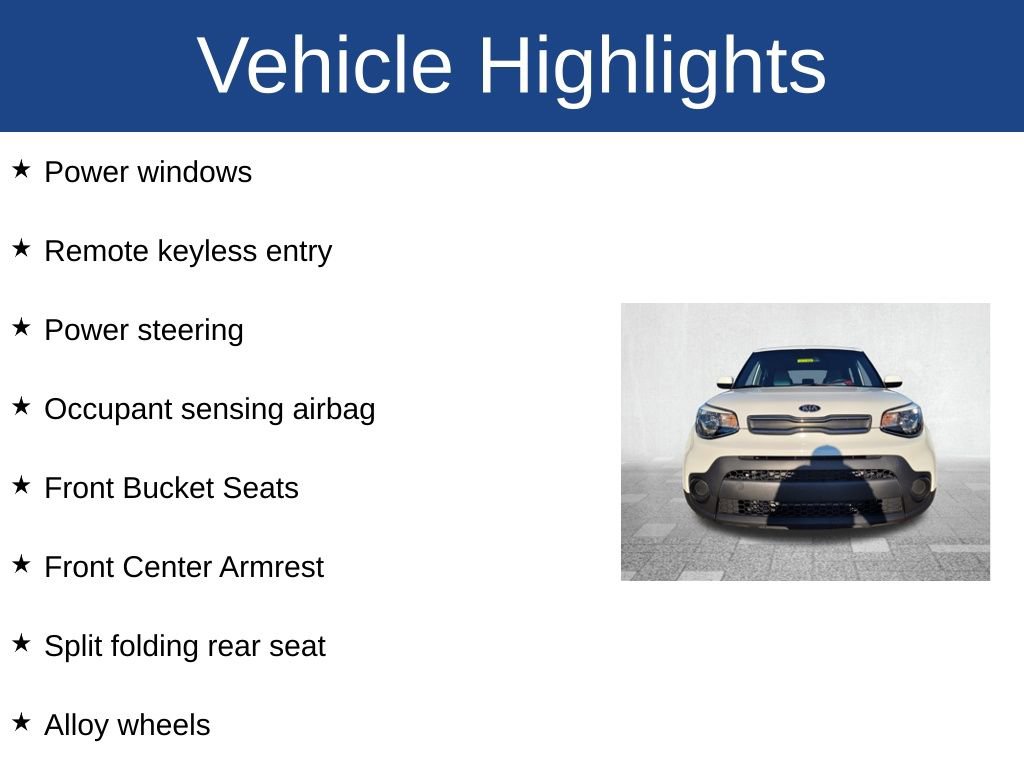 Vehicle Highlights

★ Power windows

★ Remote keyless entry

★ Power steering

★ Occupant sensing airbag

★ Front Bucket Seats

★ Front Center Armrest

★ Split folding rear seat

★ Alloy wheels

KIA